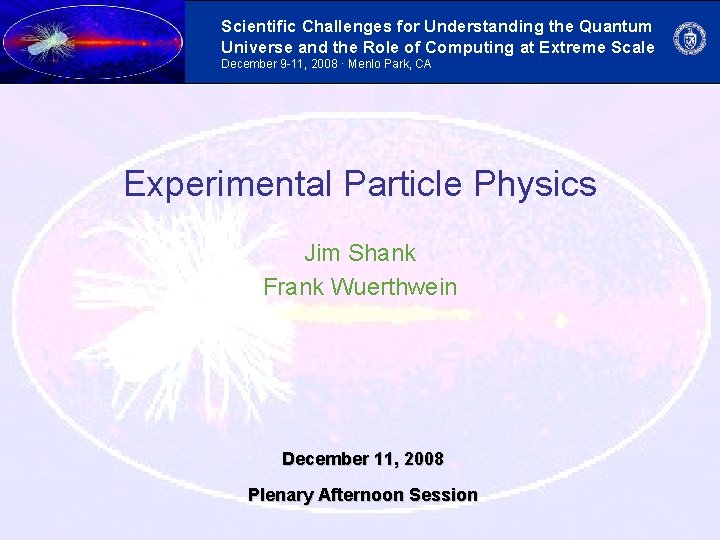 Scientific Challenges for Understanding the Quantum Universe and the Role of Computing at Extreme Scale
December 9-11, 2008 · Menlo Park, CA

Experimental Particle Physics

Jim Shank
Frank Wuerthwein

December 11, 2008

Plenary Afternoon Session